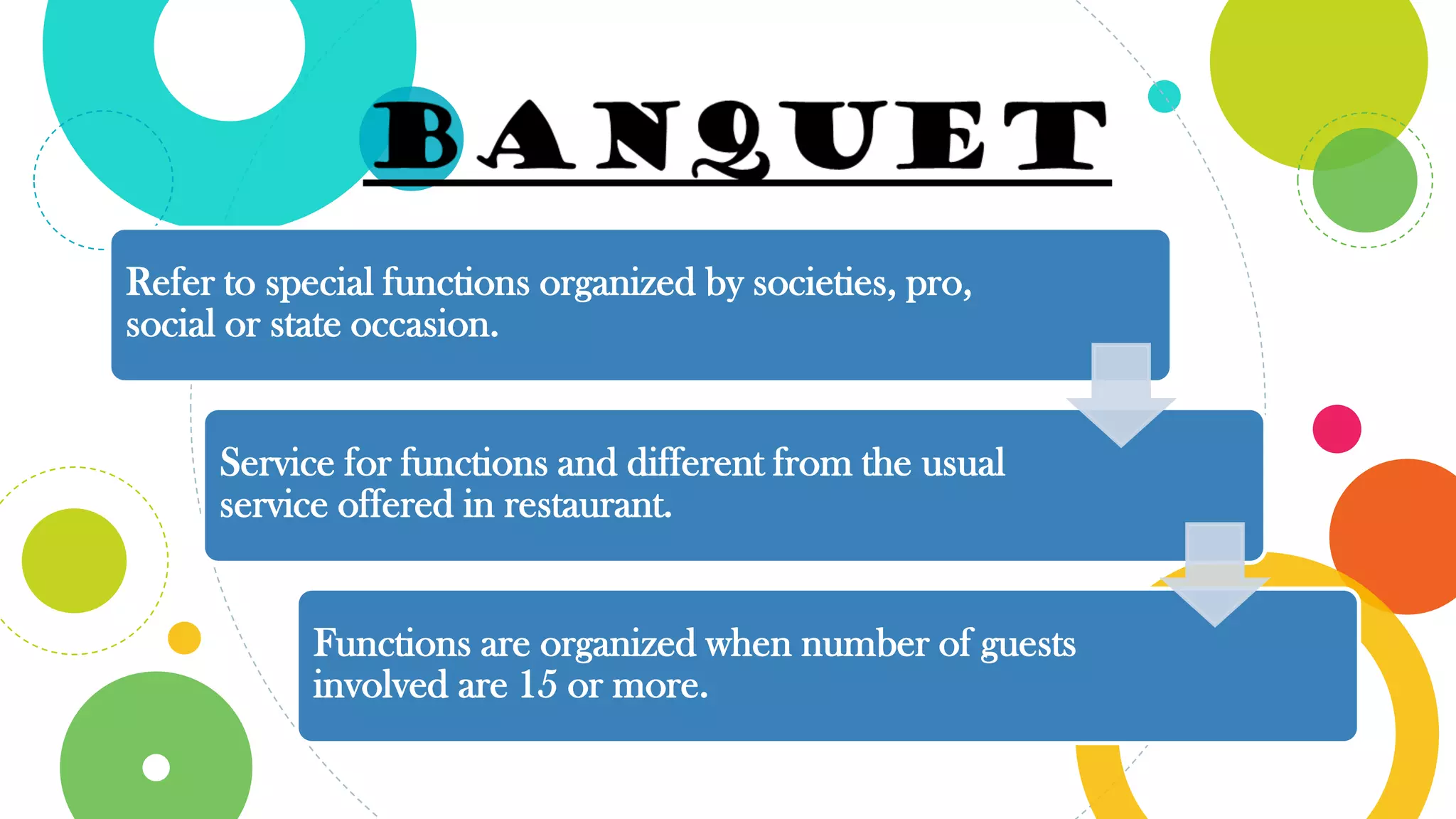 BANQUET

Refer to special functions organized by societies, pro, social or state occasion.

Service for functions and different from the usual service offered in restaurant.

Functions are organized when number of guests involved are 15 or more.